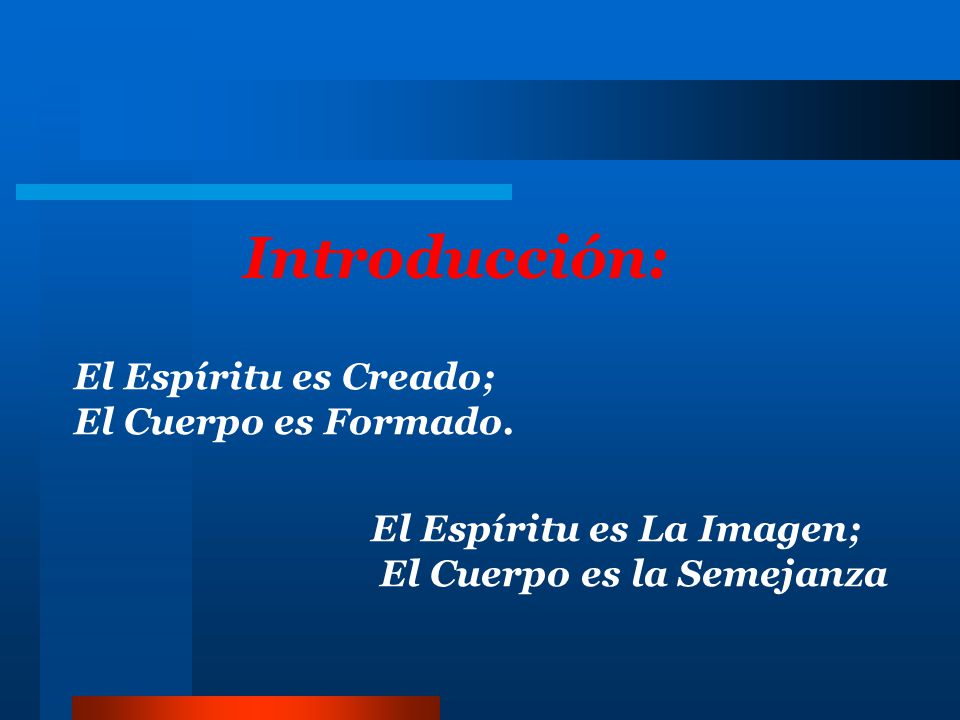 Introducción:

El Espíritu es Creado;
El Cuerpo es Formado.

El Espíritu es La Imagen;
El Cuerpo es la Semejanza